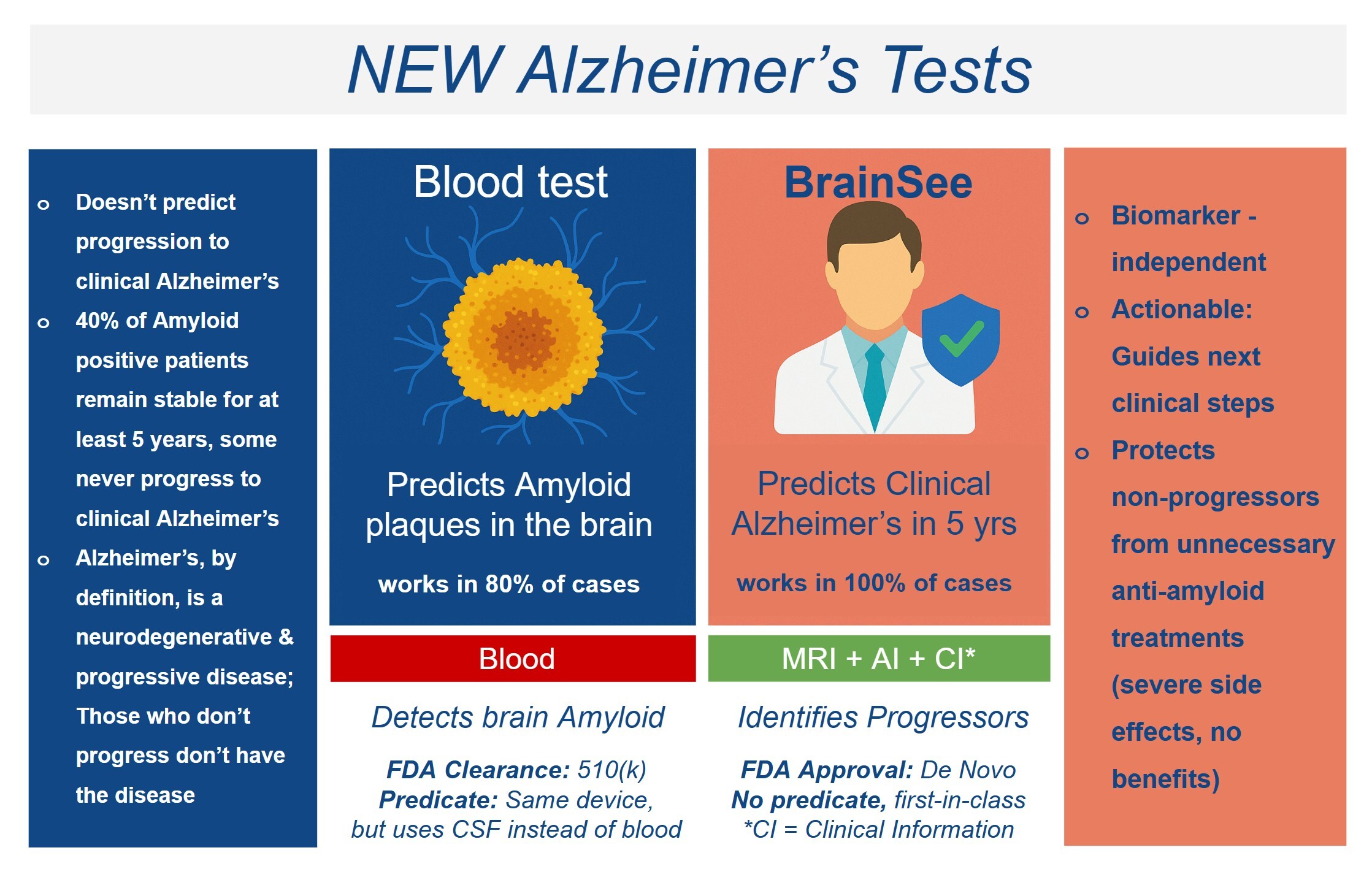 NEW Alzheimer's Tests

o Doesn't predict progression to clinical Alzheimer's
o 40% of Amyloid positive patients remain stable for at least 5 years, some never progress to clinical Alzheimer's
o Alzheimer's, by definition, is a neurodegenerative & progressive disease; Those who don't progress don't have the disease

Blood test

Predicts Amyloid plaques in the brain

works in 80% of cases

Blood

Detects brain Amyloid

FDA Clearance: 510(k)
Predicate: Same device, but uses CSF instead of blood

BrainSee

Predicts Clinical Alzheimer's in 5 yrs

works in 100% of cases

MRI + AI + CI*

Identifies Progressors

FDA Approval: De Novo
No predicate, first-in-class
*CI = Clinical Information

o Biomarker - independent
o Actionable: Guides next clinical steps
o Protects non-progressors from unnecessary anti-amyloid treatments (severe side effects, no benefits)